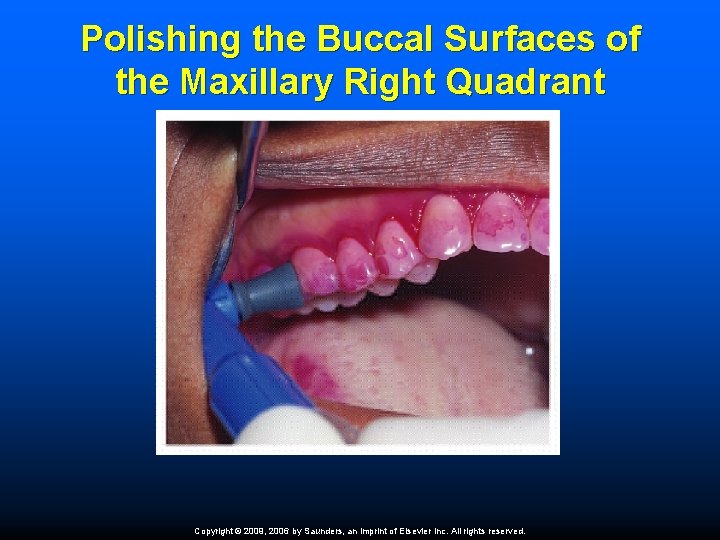 Polishing the Buccal Surfaces of the Maxillary Right Quadrant

Copyright © 2009, 2006 by Saunders, an imprint of Elsevier Inc. All rights reserved.